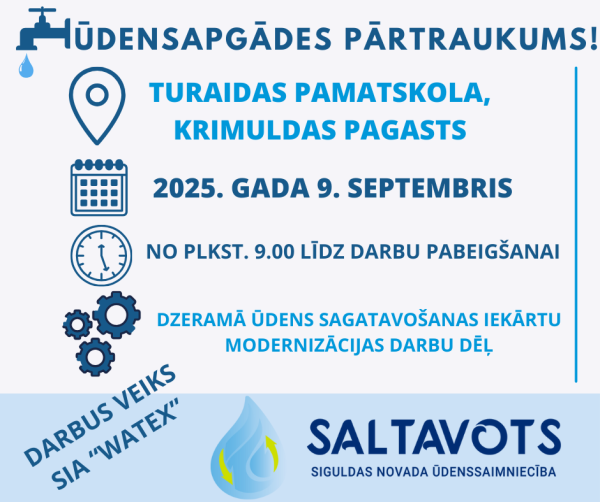 ŪDENSAPGĀDES PĀRTRAUKUMS!

TURAIDAS PAMATSKOLA, KRIMULDAS PAGASTS

2025. GADA 9. SEPTEMBRIS

NO PLKST. 9.00 LĪDZ DARBU PABEIGŠANAI

DZERAMĀ ŪDENS SAGATAVOŠANAS IEKĀRTU MODERNIZĀCIJAS DARBU DĒĻ

DARBUS VEIKS SIA "WATEX"

SALTAVOTS
SIGULDAS NOVADA ŪDENSSAIMNIECĪBA